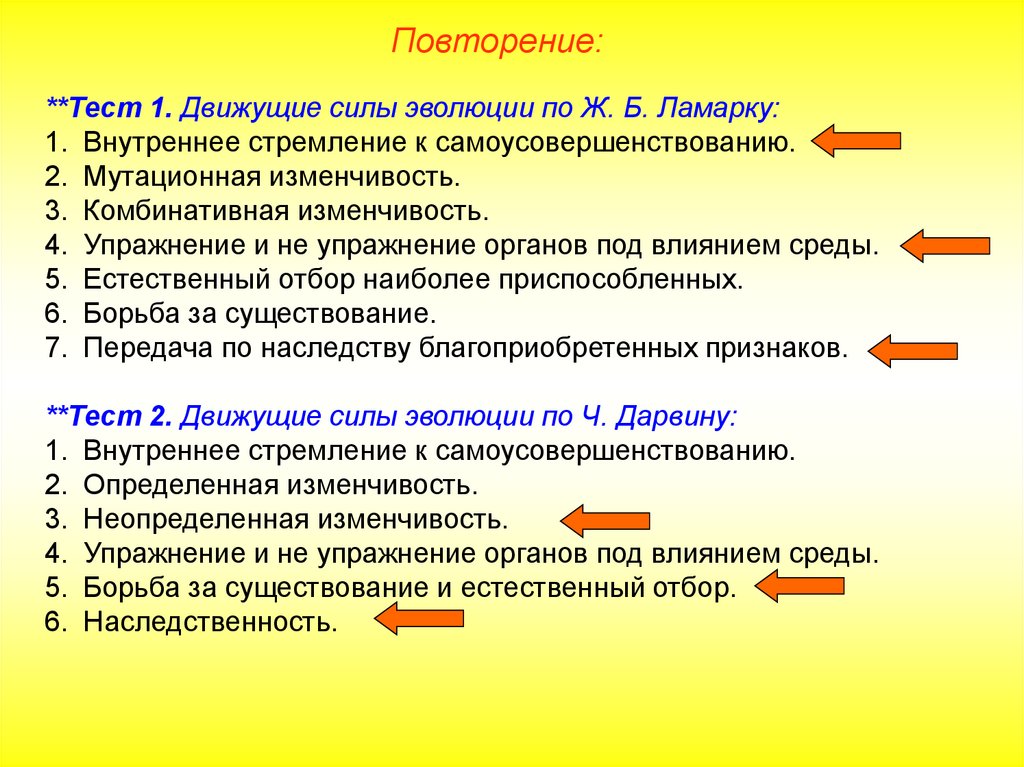 Повторение:

**Тест 1. Движущие силы эволюции по Ж. Б. Ламарку:
1. Внутреннее стремление к самоусовершенствованию.
2. Мутационная изменчивость.
3. Комбинативная изменчивость.
4. Упражнение и не упражнение органов под влиянием среды.
5. Естественный отбор наиболее приспособленных.
6. Борьба за существование.
7. Передача по наследству благоприобретенных признаков.

**Тест 2. Движущие силы эволюции по Ч. Дарвину:
1. Внутреннее стремление к самоусовершенствованию.
2. Определенная изменчивость.
3. Неопределенная изменчивость.
4. Упражнение и не упражнение органов под влиянием среды.
5. Борьба за существование и естественный отбор.
6. Наследственность.